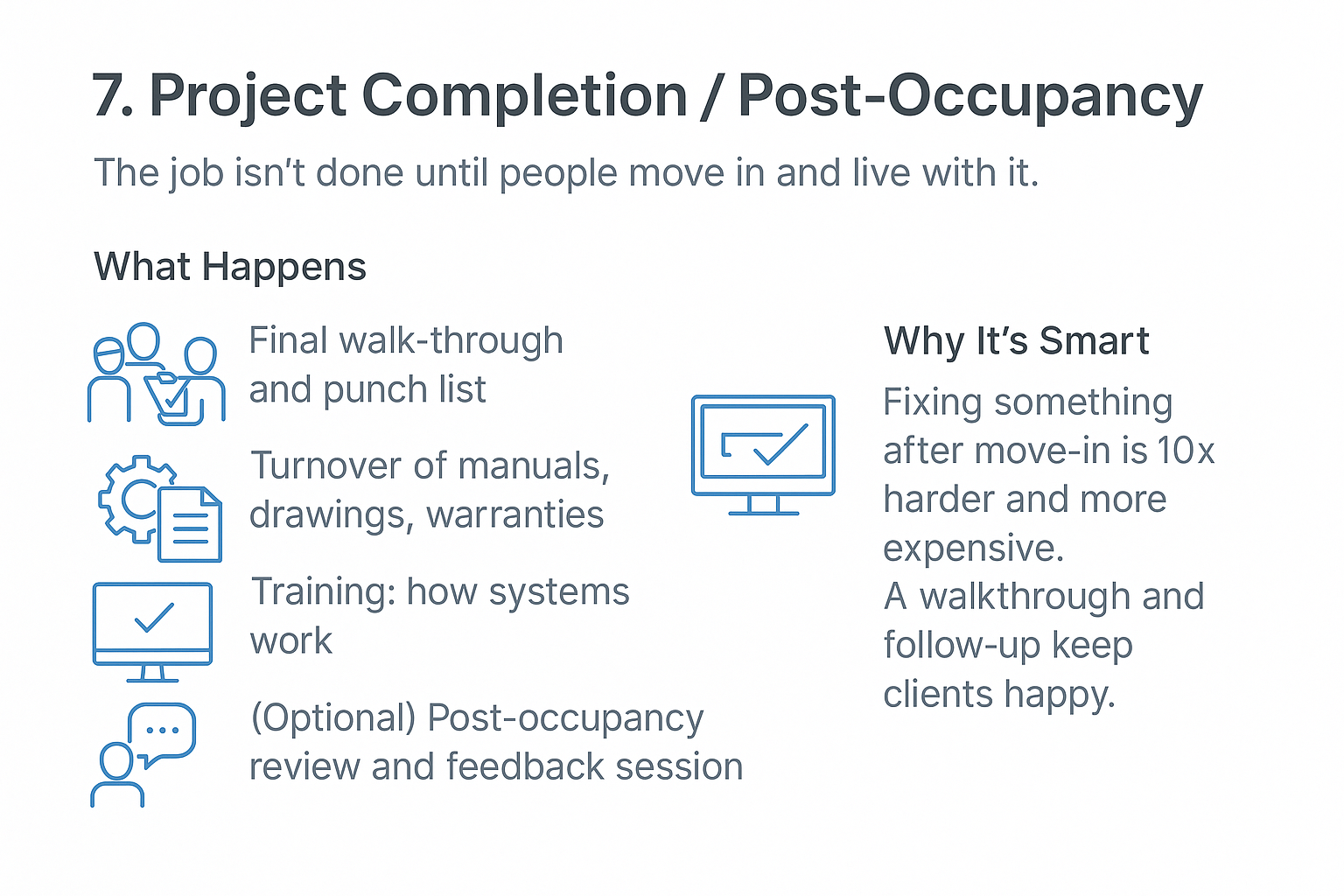 7. Project Completion / Post-Occupancy

The job isn't done until people move in and live with it.

What Happens

Final walk-through and punch list

Turnover of manuals, drawings, warranties

Training: how systems work

(Optional) Post-occupancy review and feedback session

Why It's Smart

Fixing something after move-in is 10x harder and more expensive.
A walkthrough and follow-up keep clients happy.